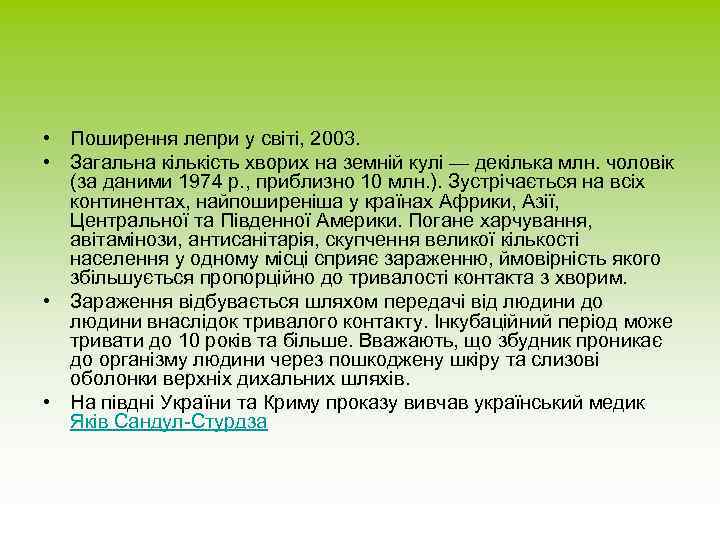 • Поширення лепри у світі, 2003.
• Загальна кількість хворих на земній кулі — декілька млн. чоловік (за даними 1974 р., приблизно 10 млн.). Зустрічається на всіх континентах, найпоширеніша у країнах Африки, Азії, Центральної та Південної Америки. Погане харчування, авітамінози, антисанітарія, скупчення великої кількості населення у одному місці сприяє зараженню, ймовірність якого збільшується пропорційно до тривалості контакта з хворим.
• Зараження відбувається шляхом передачі від людини до людини внаслідок тривалого контакту. Інкубаційний період може тривати до 10 років та більше. Вважають, що збудник проникає до організму людини через пошкоджену шкіру та слизові оболонки верхніх дихальних шляхів.
• На півдні України та Криму проказу вивчав український медик Яків Сандул-Стурдза